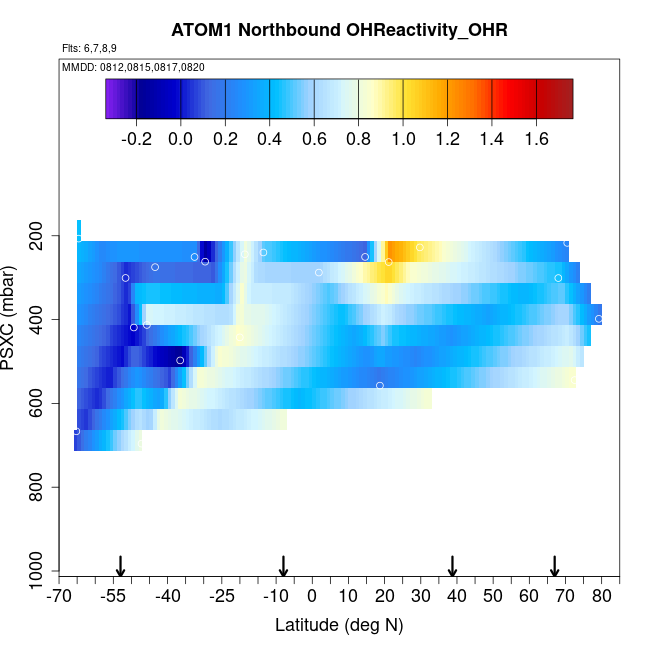 ATOM1 Northbound OHReactivity_OHR

Flts: 6,7,8,9

MMDD: 0812,0815,0817,0820

-0.2 0.0 0.2 0.4 0.6 0.8 1.0 1.2 1.4 1.6

PSXC (mbar)

200
400
600
800
1000

-70 -55 -40 -25 -10 0 10 20 30 40 50 60 70 80

Latitude (deg N)